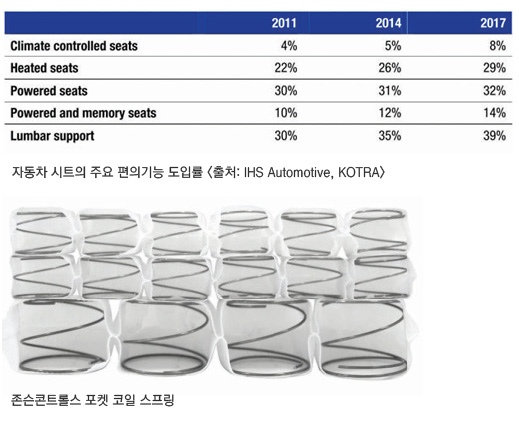 | | 2011 | 2014 | 2017 |
|---|---|---|---|
| Climate controlled seats | 4% | 5% | 8% |
| Heated seats | 22% | 26% | 29% |
| Powered seats | 30% | 31% | 32% |
| Powered and memory seats | 10% | 12% | 14% |
| Lumbar support | 30% | 35% | 39% |

자동차 시트의 주요 편의기능 도입률 〈출처: IHS Automotive, KOTRA〉

존슨콘트롤스 포켓 코일 스프링